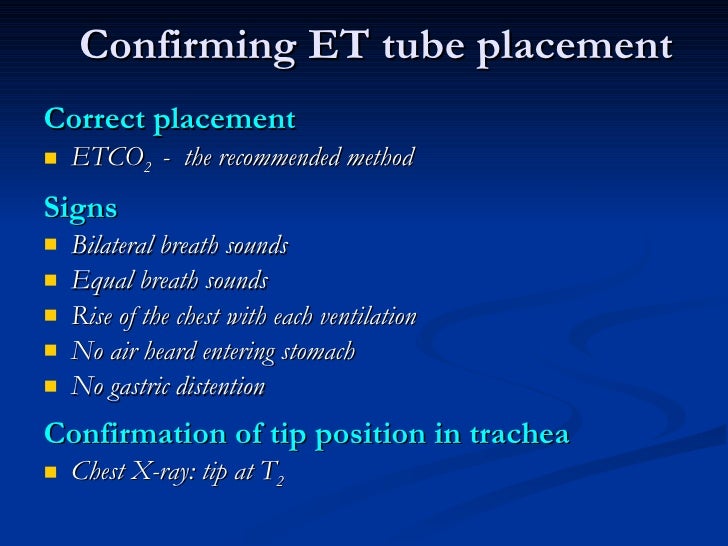 Confirming ET tube placement

Correct placement

- $ETCO_2$ - the recommended method

Signs

- Bilateral breath sounds
- Equal breath sounds
- Rise of the chest with each ventilation
- No air heard entering stomach
- No gastric distention

Confirmation of tip position in trachea

- Chest X-ray: tip at $T_2$